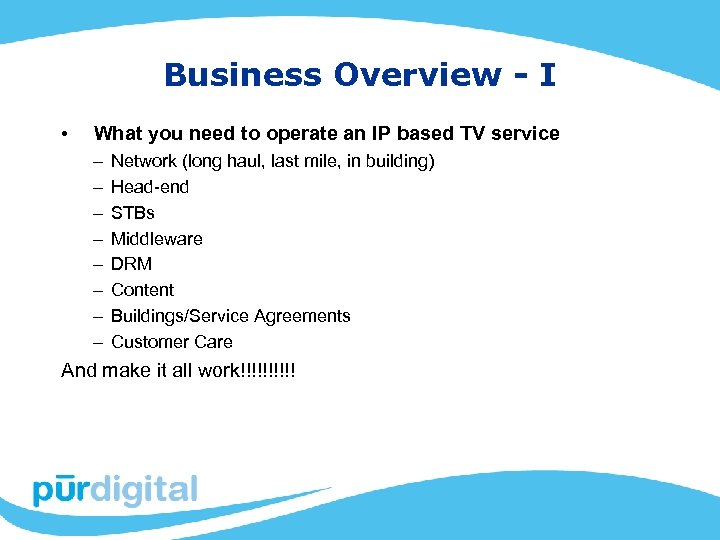 Business Overview - I

• What you need to operate an IP based TV service
– Network (long haul, last mile, in building)
– Head-end
– STBs
– Middleware
– DRM
– Content
– Buildings/Service Agreements
– Customer Care

And make it all work!!!!!!!!!!

pūrdigital